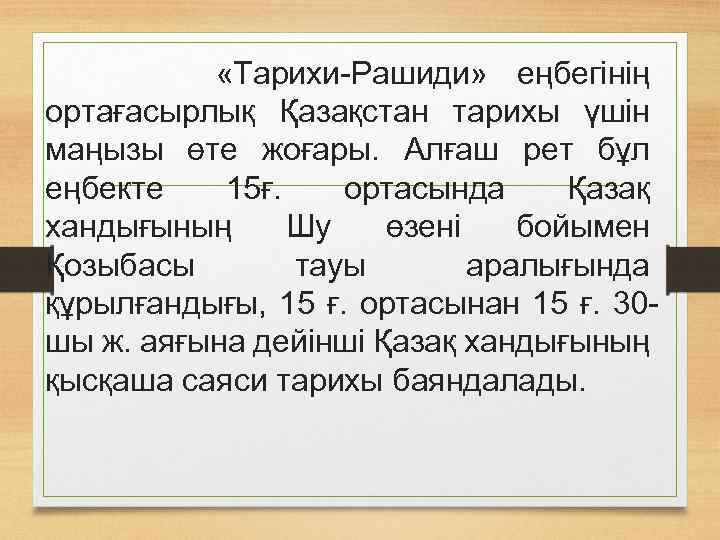 «Тарихи-Рашиди» еңбегінің ортағасырлық Қазақстан тарихы үшін маңызы өте жоғары. Алғаш рет бұл еңбекте 15ғ. ортасында Қазақ хандығының Шу өзені бойымен Қозыбасы тауы аралығында құрылғандығы, 15 ғ. ортасынан 15 ғ. 30-шы ж. аяғына дейінші Қазақ хандығының қысқаша саяси тарихы баяндалады.